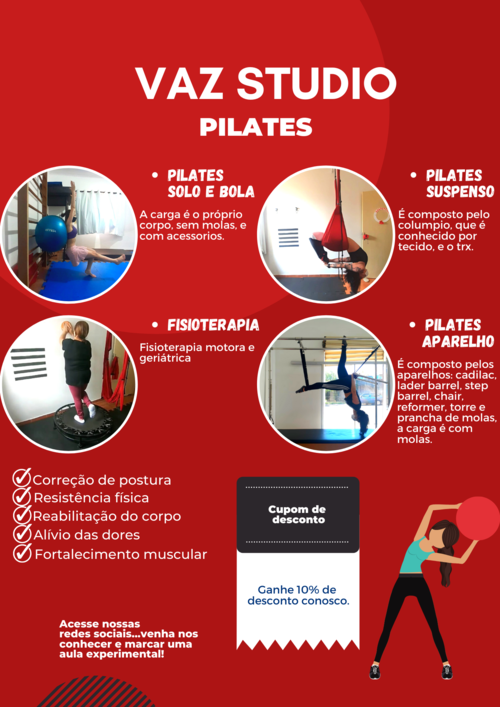 VAZ STUDIO

PILATES

• PILATES SOLO E BOLA

A carga é o próprio corpo, sem molas, e com acessorios.

• PILATES SUSPENSO

É composto pelo columpio, que é conhecido por tecido, e o trx.

• FISIOTERAPIA

Fisioterapia motora e geriátrica

• PILATES APARELHO

É composto pelos aparelhos: cadilac, lader barrel, step barrel, chair, reformer, torre e prancha de molas, a carga é com molas.

Correção de postura
Resistência física
Reabilitação do corpo
Alívio das dores
Fortalecimento muscular

Cupom de desconto

Ganhe 10% de desconto conosco.

Acesse nossas redes sociais...venha nos conhecer e marcar uma aula experimental!